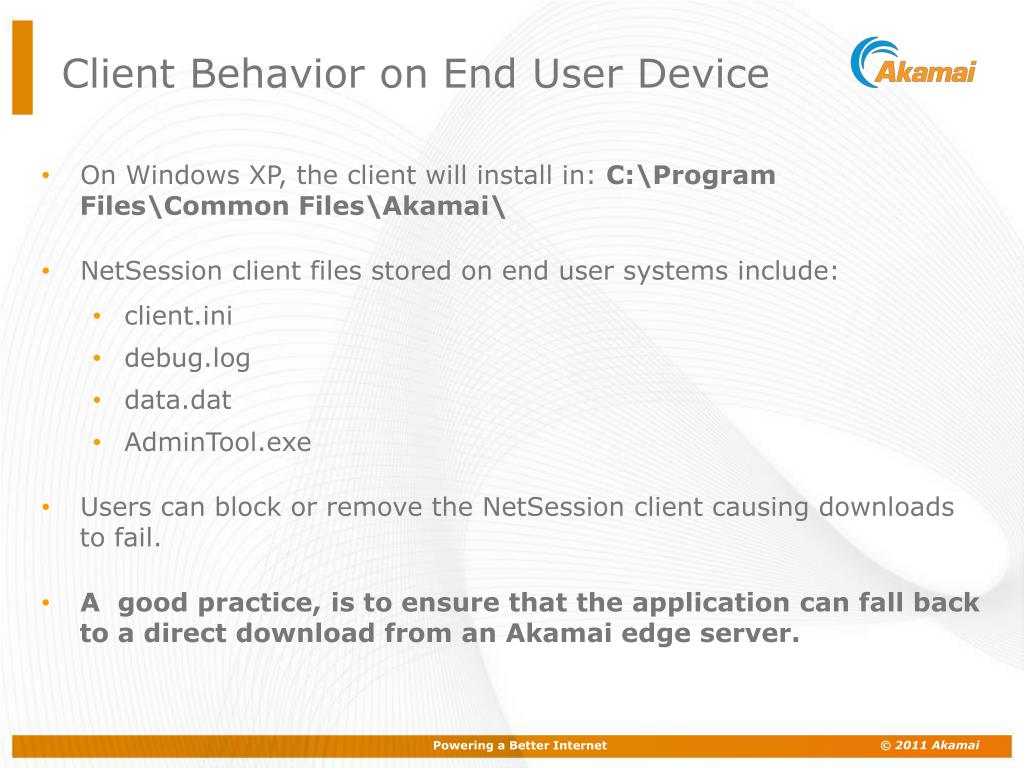 Client Behavior on End User Device

Akamai

• On Windows XP, the client will install in: C:\Program Files\Common Files\Akamai\

• NetSession client files stored on end user systems include:
  • client.ini
  • debug.log
  • data.dat
  • AdminTool.exe

• Users can block or remove the NetSession client causing downloads to fail.

• A  good practice, is to ensure that the application can fall back to a direct download from an Akamai edge server.

Powering a Better Internet

© 2011 Akamai